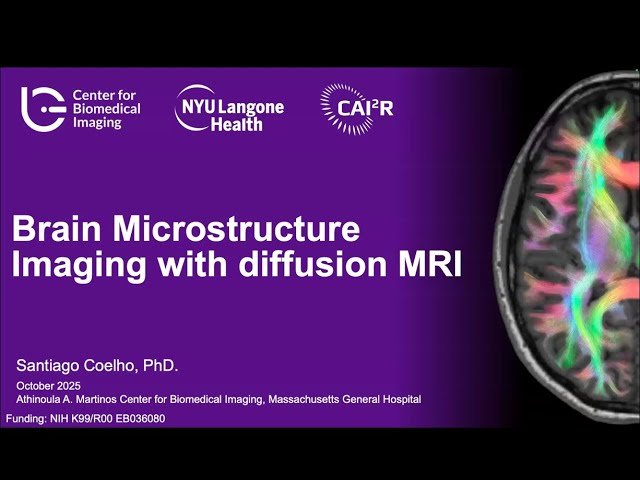 Center for Biomedical Imaging

NYU Langone Health

CAI²R

Brain Microstructure Imaging with diffusion MRI

Santiago Coelho, PhD.

October 2025

Athinoula A. Martinos Center for Biomedical Imaging, Massachusetts General Hospital

Funding: NIH K99/R00 EB036080